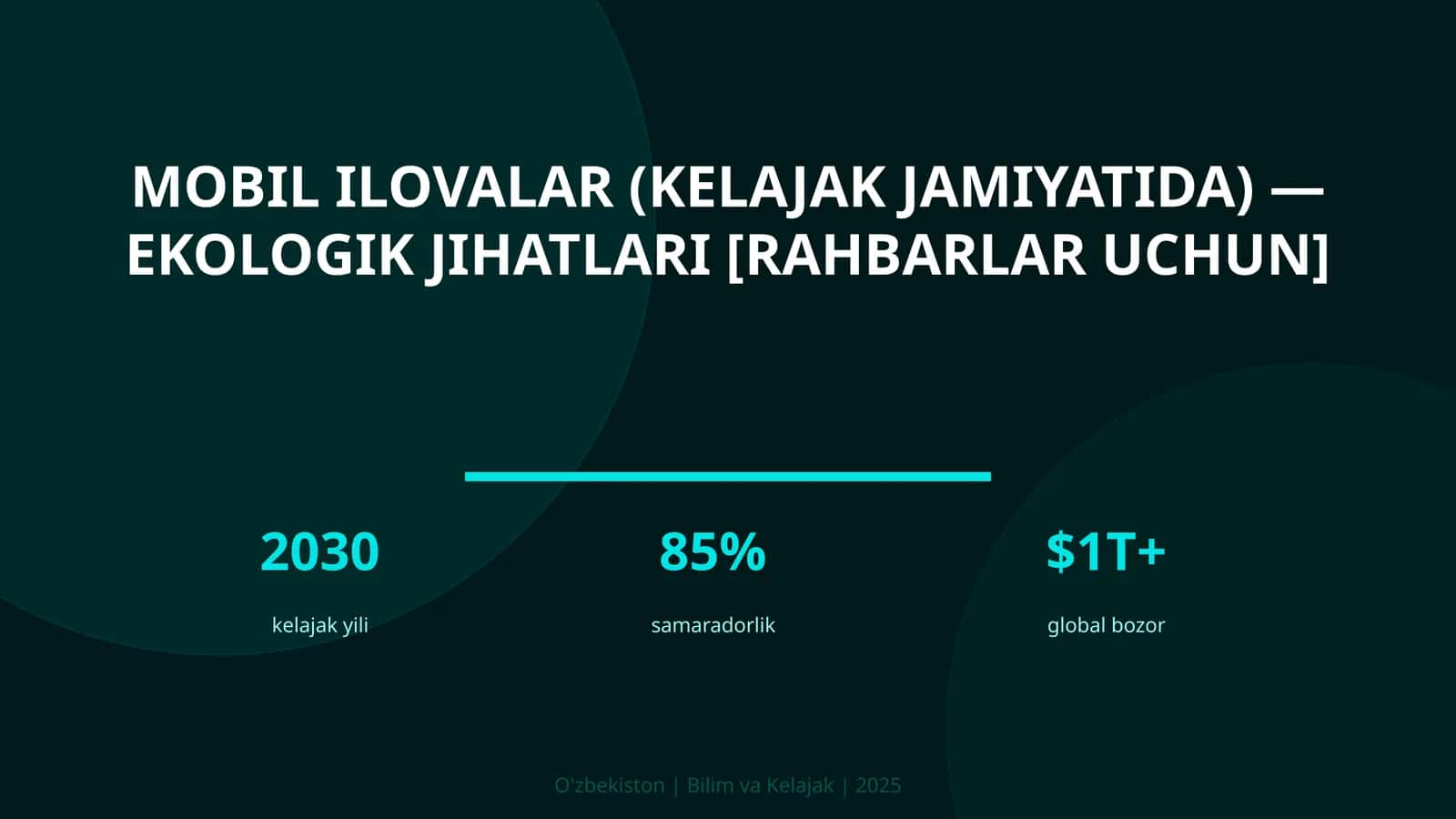 MOBIL ILOVALAR (KELAJAK JAMIYATIDA) — EKOLOGIK JIHATLARI [RAHBARLAR UCHUN]

2030
kelajak yili

85%
samaradorlik

$1T+
global bozor

O'zbekiston | Bilim va Kelajak | 2025